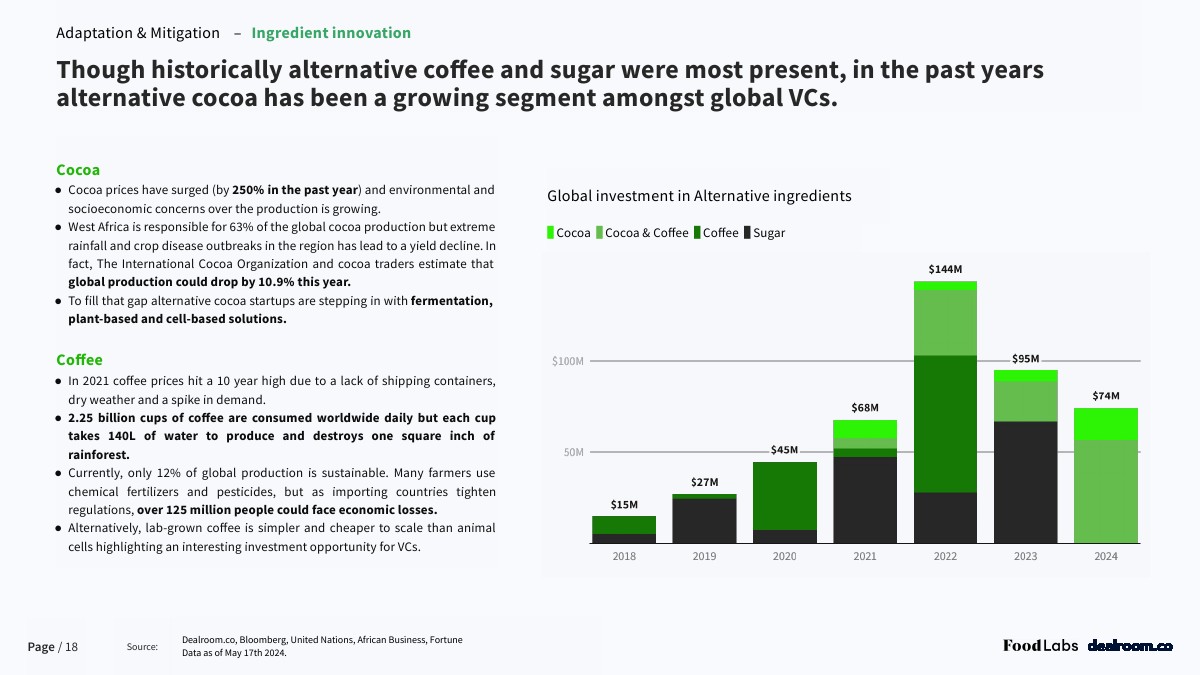 Adaptation & Mitigation – Ingredient innovation

Though historically alternative coffee and sugar were most present, in the past years alternative cocoa has been a growing segment amongst global VCs.

Cocoa
● Cocoa prices have surged (by 250% in the past year) and environmental and socioeconomic concerns over the production is growing.
● West Africa is responsible for 63% of the global cocoa production but extreme rainfall and crop disease outbreaks in the region has lead to a yield decline. In fact, The International Cocoa Organization and cocoa traders estimate that global production could drop by 10.9% this year.
● To fill that gap alternative cocoa startups are stepping in with fermentation, plant-based and cell-based solutions.

Coffee
● In 2021 coffee prices hit a 10 year high due to a lack of shipping containers, dry weather and a spike in demand.
● 2.25 billion cups of coffee are consumed worldwide daily but each cup takes 140L of water to produce and destroys one square inch of rainforest.
● Currently, only 12% of global production is sustainable. Many farmers use chemical fertilizers and pesticides, but as importing countries tighten regulations, over 125 million people could face economic losses.
● Alternatively, lab-grown coffee is simpler and cheaper to scale than animal cells highlighting an interesting investment opportunity for VCs.

Global investment in Alternative ingredients

Cocoa Cocoa & Coffee Coffee Sugar

$100M
50M

$15M
$27M
$45M
$68M
$144M
$95M
$74M

2018 2019 2020 2021 2022 2023 2024

Page / 18 Source: Dealroom.co, Bloomberg, United Nations, African Business, Fortune
Data as of May 17th 2024.

FoodLabs dealroom.co